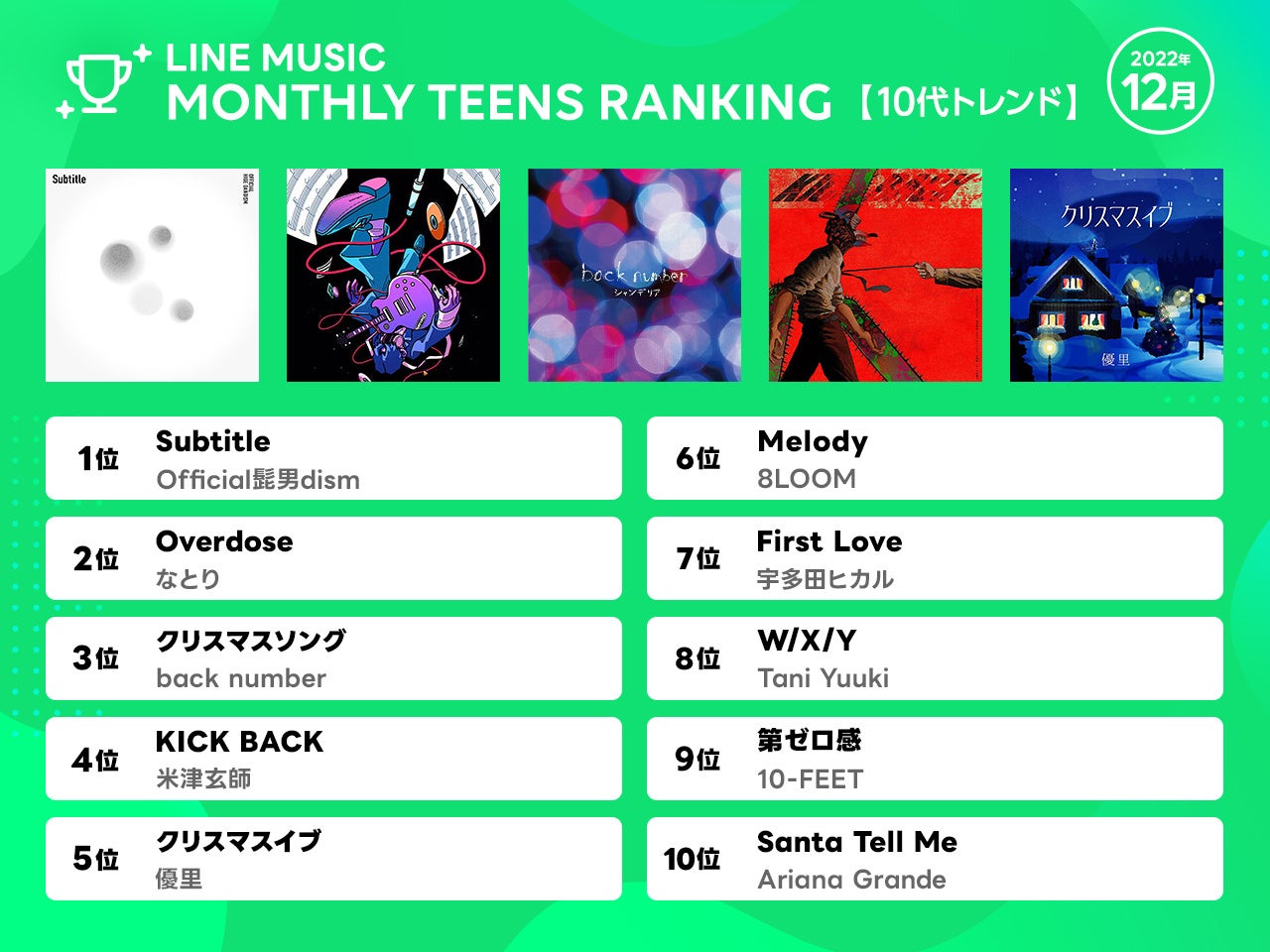 LINE MUSIC
MONTHLY TEENS RANKING 【10代トレンド】

2022年
12月

Subtitle
OFFICIAL HIGE DANDISM

back number
シャンデリア

クリスマスイブ
優里

1位 Subtitle
Official髭男dism

2位 Overdose
なとり

3位 クリスマスソング
back number

4位 KICK BACK
米津玄師

5位 クリスマスイブ
優里

6位 Melody
8LOOM

7位 First Love
宇多田ヒカル

8位 W/X/Y
Tani Yuuki

9位 第ゼロ感
10-FEET

10位 Santa Tell Me
Ariana Grande